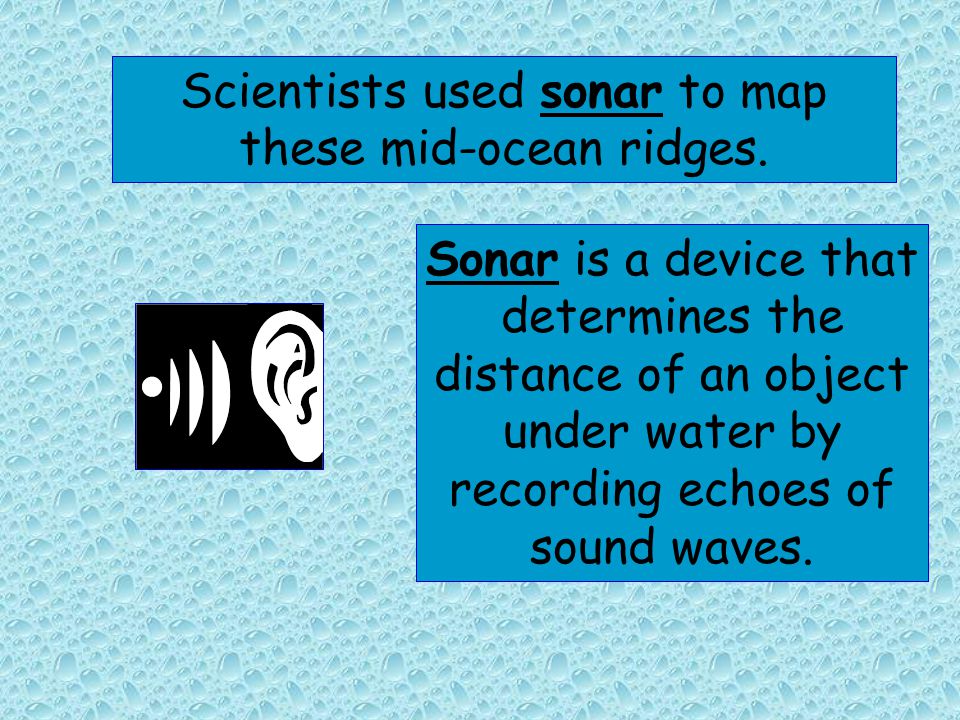 Scientists used sonar to map these mid-ocean ridges.

Sonar is a device that determines the distance of an object under water by recording echoes of sound waves.